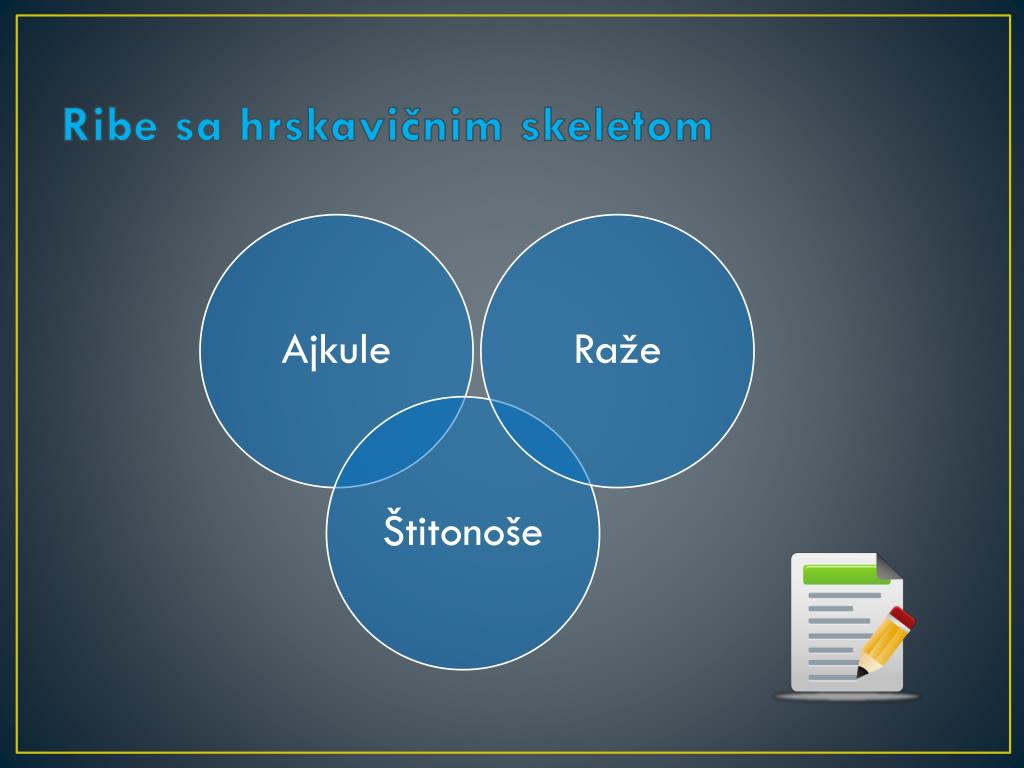 Ribe sa hrskavičnim skeletom

Ajkule

Raže

Štitonoše